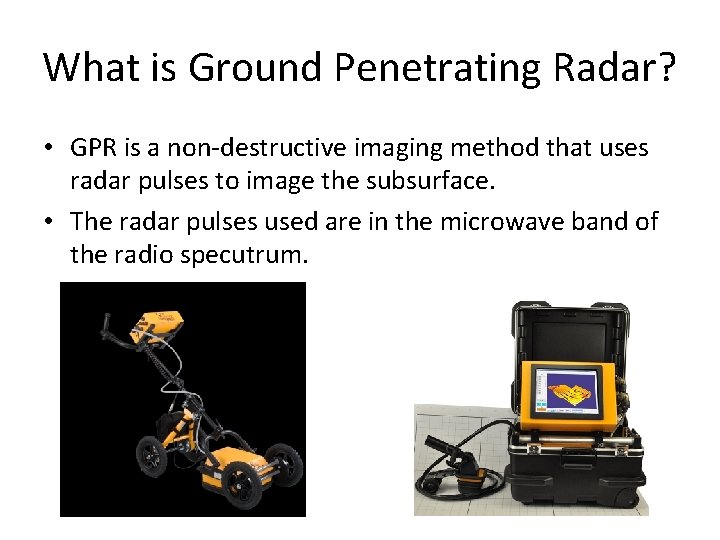 What is Ground Penetrating Radar?

• GPR is a non-destructive imaging method that uses radar pulses to image the subsurface.

• The radar pulses used are in the microwave band of the radio specutrum.